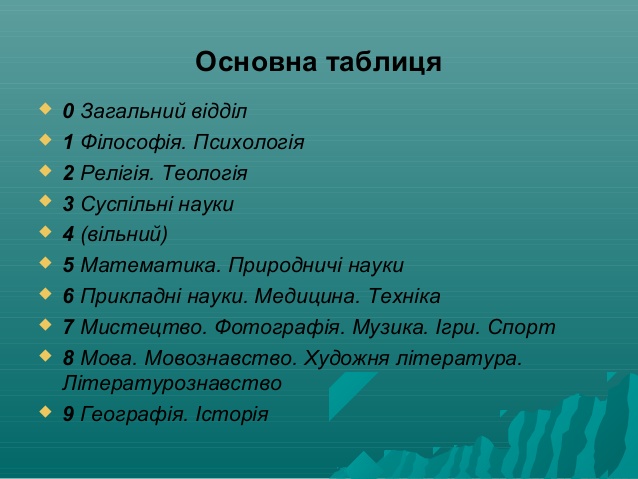 Основна таблиця

0 Загальний відділ
1 Філософія. Психологія
2 Релігія. Теологія
3 Суспільні науки
4 (вільний)
5 Математика. Природничі науки
6 Прикладні науки. Медицина. Техніка
7 Мистецтво. Фотографія. Музика. Ігри. Спорт
8 Мова. Мовознавство. Художня література. Літературознавство
9 Географія. Історія